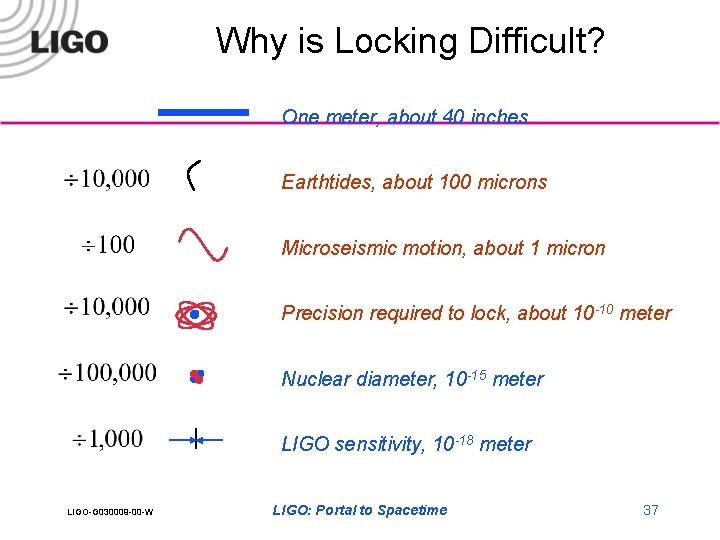 LIGO

Why is Locking Difficult?

One meter, about 40 inches

$\div 10,000$ Earthtides, about 100 microns

$\div 100$ Microseismic motion, about 1 micron

$\div 10,000$ Precision required to lock, about $10^{-10}$ meter

$\div 100,000$ Nuclear diameter, $10^{-15}$ meter

$\div 1,000$ LIGO sensitivity, $10^{-18}$ meter

LIGO-G030009-00-W

LIGO: Portal to Spacetime

37